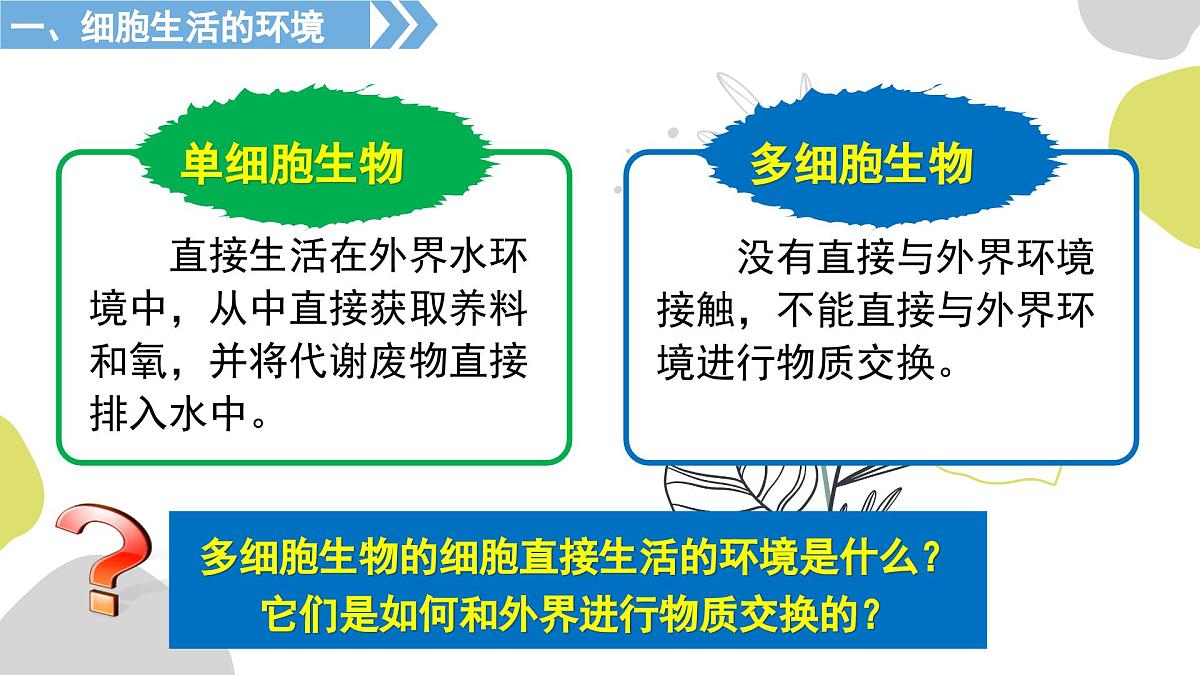 一、细胞生活的环境

单细胞生物

直接生活在外界水环境中，从中直接获取养料和氧，并将代谢废物直接排入水中。

多细胞生物

没有直接与外界环境接触，不能直接与外界环境进行物质交换。

多细胞生物的细胞直接生活的环境是什么？
它们是如何和外界进行物质交换的？